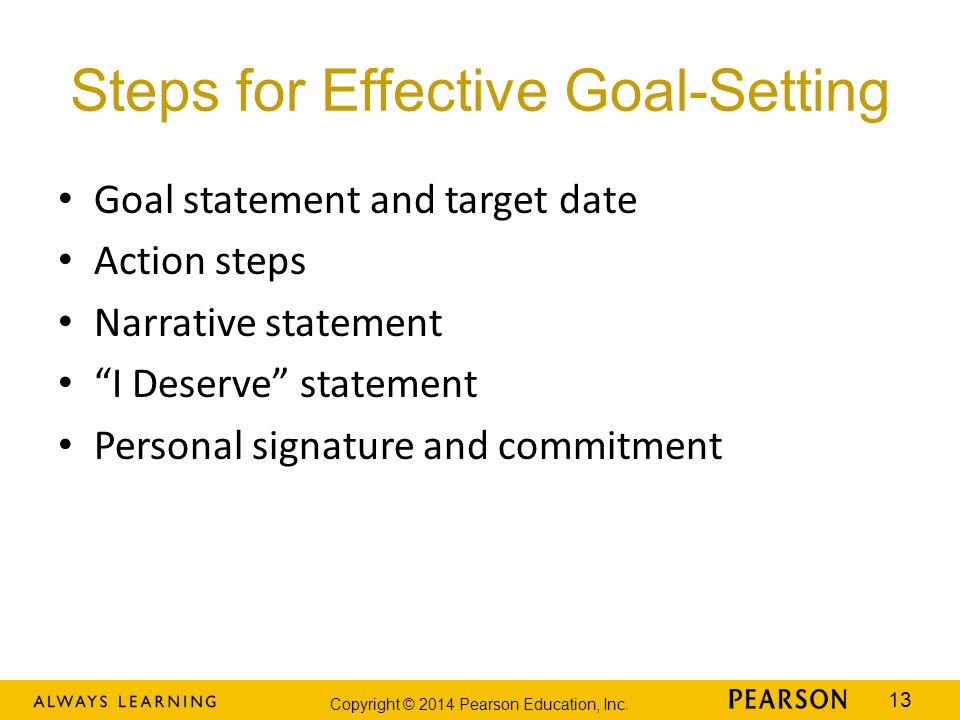 Steps for Effective Goal-Setting

• Goal statement and target date
• Action steps
• Narrative statement
• “I Deserve” statement
• Personal signature and commitment

ALWAYS LEARNING

Copyright © 2014 Pearson Education, Inc.

PEARSON

13